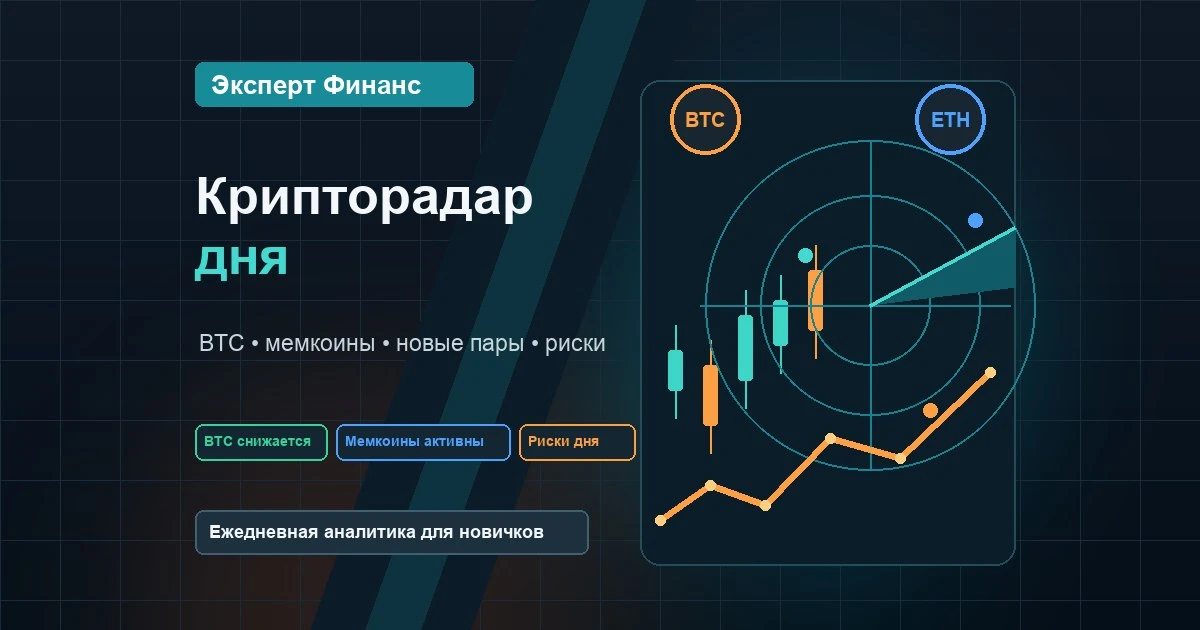 Эксперт Финанс

Крипторадар
дня

BTC • мемкоины • новые пары • риски

BTC снижается
Мемкоины активны
Риски дня

Ежедневная аналитика для новичков

BTC
ETH